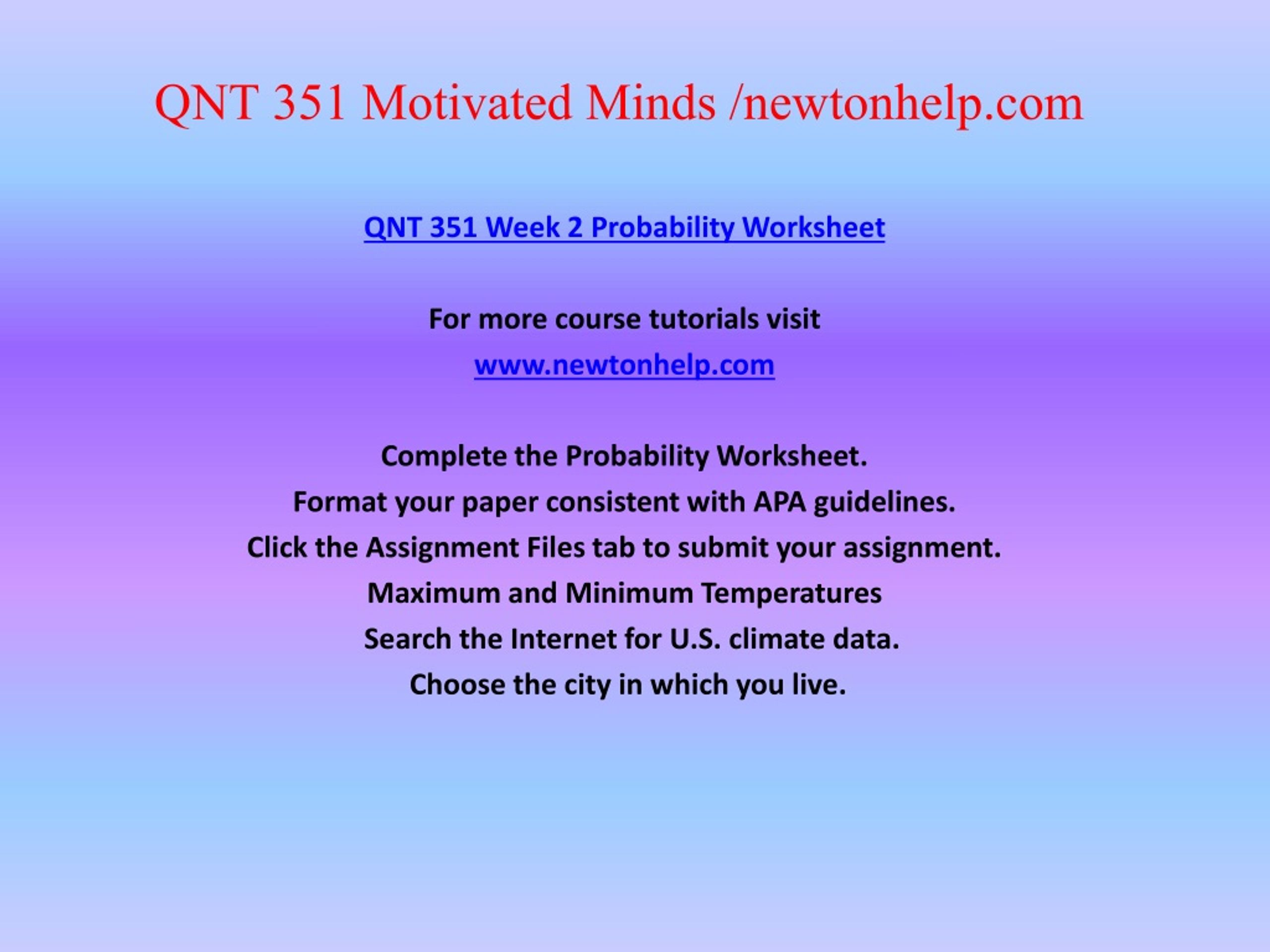 QNT 351 Motivated Minds /newtonhelp.com

QNT 351 Week 2 Probability Worksheet

For more course tutorials visit
www.newtonhelp.com

Complete the Probability Worksheet.
Format your paper consistent with APA guidelines.
Click the Assignment Files tab to submit your assignment.
Maximum and Minimum Temperatures
Search the Internet for U.S. climate data.
Choose the city in which you live.